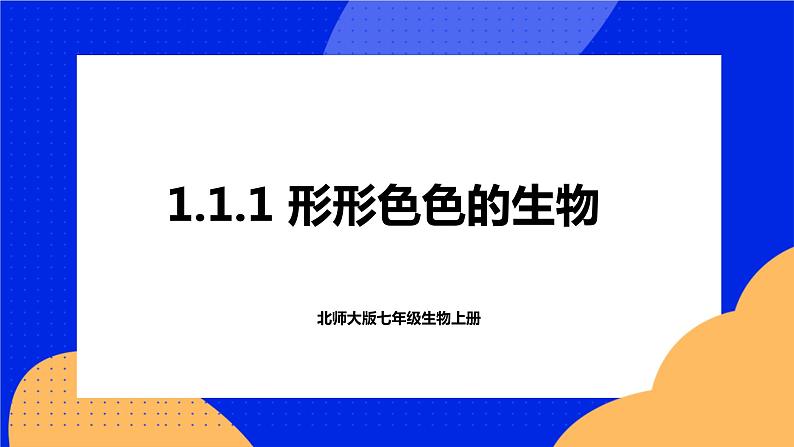 1.1.1 形形色色的生物

北师大版七年级生物上册